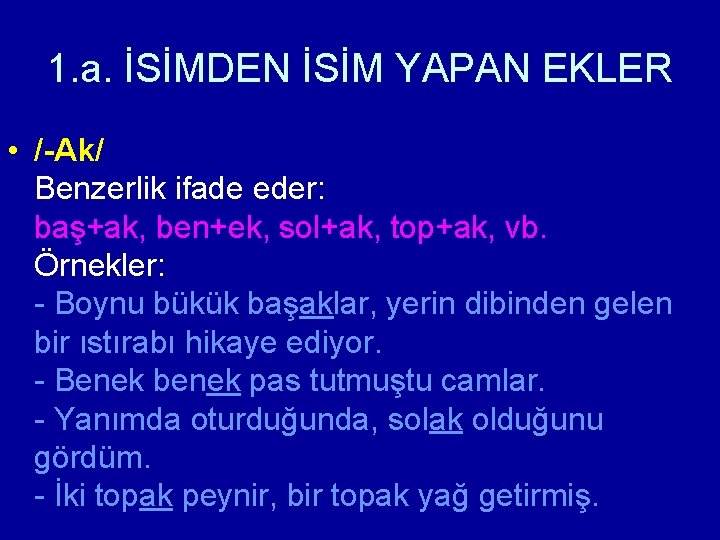 1.a. İSİMDEN İSİM YAPAN EKLER

• /-Ak/
Benzerlik ifade eder:
baş+ak, ben+ek, sol+ak, top+ak, vb.
Örnekler:
- Boynu bükük başaklar, yerin dibinden gelen bir ıstırabı hikaye ediyor.
- Benek benek pas tutmuştu camlar.
- Yanımda oturduğunda, solak olduğunu gördüm.
- İki topak peynir, bir topak yağ getirmiş.